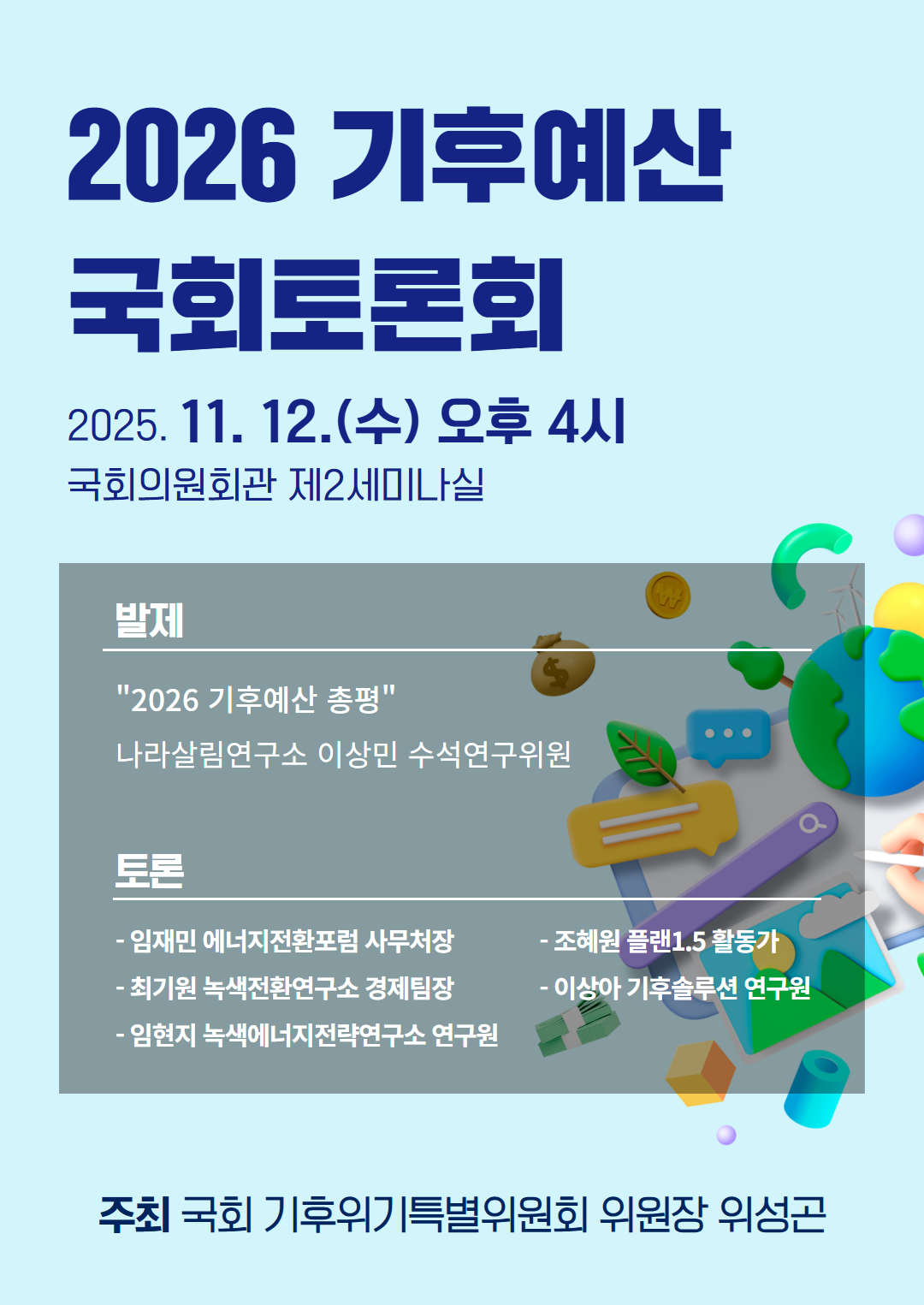 2026 기후예산 국회토론회

2025. 11. 12.(수) 오후 4시
국회의원회관 제2세미나실

발제

"2026 기후예산 총평"
나라살림연구소 이상민 수석연구위원

토론

- 임재민 에너지전환포럼 사무처장
- 최기원 녹색전환연구소 경제팀장
- 임현지 녹색에너지전략연구소 연구원

- 조혜원 플랜1.5 활동가
- 이상아 기후솔루션 연구원

주최 국회 기후위기특별위원회 위원장 위성곤